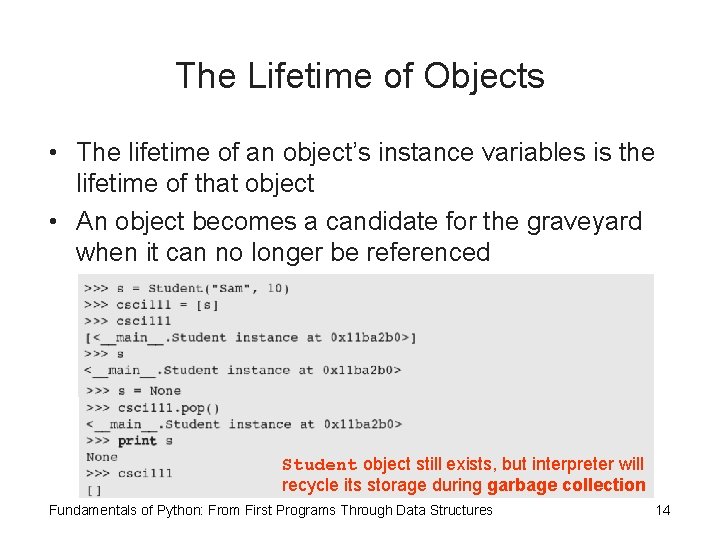 The Lifetime of Objects

• The lifetime of an object's instance variables is the lifetime of that object

• An object becomes a candidate for the graveyard when it can no longer be referenced

>>> s = Student("Sam", 10)
>>> csci111 = [s]
>>> csci111
[<__main__.Student instance at 0x11ba2b0>]
>>> s
<__main__.Student instance at 0x11ba2b0>
>>> s = None
>>> csci111.pop()
<__main__.Student instance at 0x11ba2b0>
>>> print s
None
>>> csci111
[]

Student object still exists, but interpreter will recycle its storage during garbage collection

Fundamentals of Python: From First Programs Through Data Structures 14